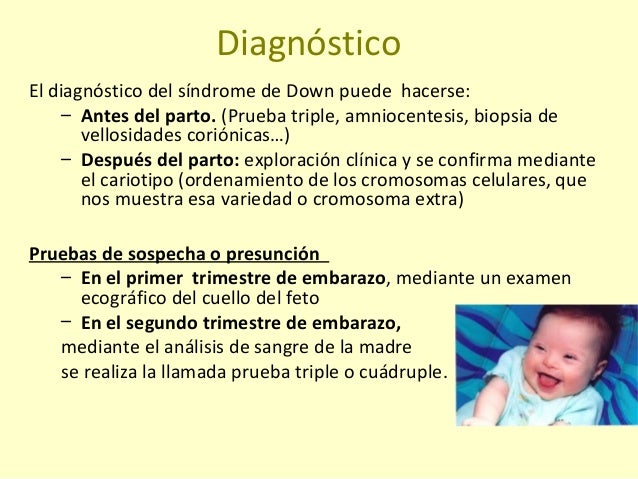 Diagnóstico

El diagnóstico del síndrome de Down puede hacerse:

– Antes del parto. (Prueba triple, amniocentesis, biopsia de vellosidades coriónicas…)

– Después del parto: exploración clínica y se confirma mediante el cariotipo (ordenamiento de los cromosomas celulares, que nos muestra esa variedad o cromosoma extra)

Pruebas de sospecha o presunción

– En el primer trimestre de embarazo, mediante un examen ecográfico del cuello del feto

– En el segundo trimestre de embarazo, mediante el análisis de sangre de la madre se realiza la llamada prueba triple o cuádruple.